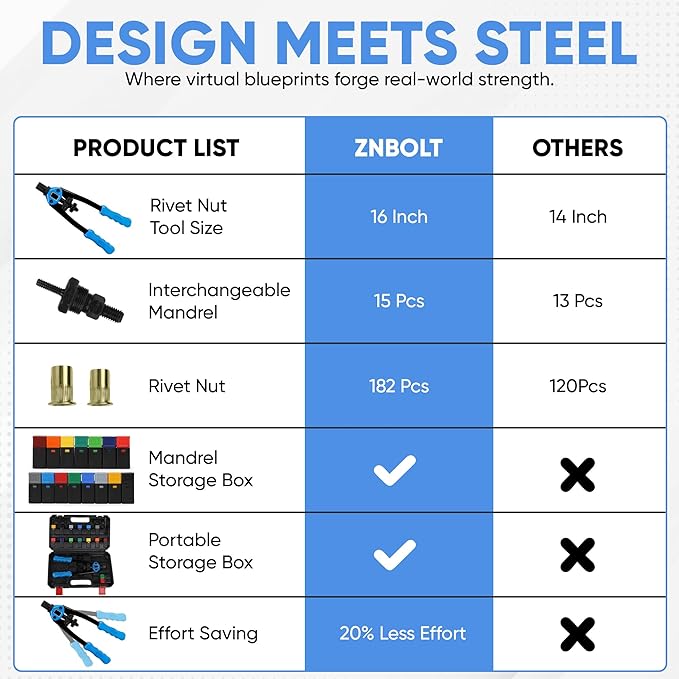 DESIGN MEETS STEEL
Where virtual blueprints forge real-world strength.

| PRODUCT LIST | ZNBOLT | OTHERS |
|---|---|---|
| Rivet Nut Tool Size | 16 Inch | 14 Inch |
| Interchangeable Mandrel | 15 Pcs | 13 Pcs |
| Rivet Nut | 182 Pcs | 120Pcs |
| Mandrel Storage Box | ✓ | ✗ |
| Portable Storage Box | ✓ | ✗ |
| Effort Saving | 20% Less Effort | ✗ |